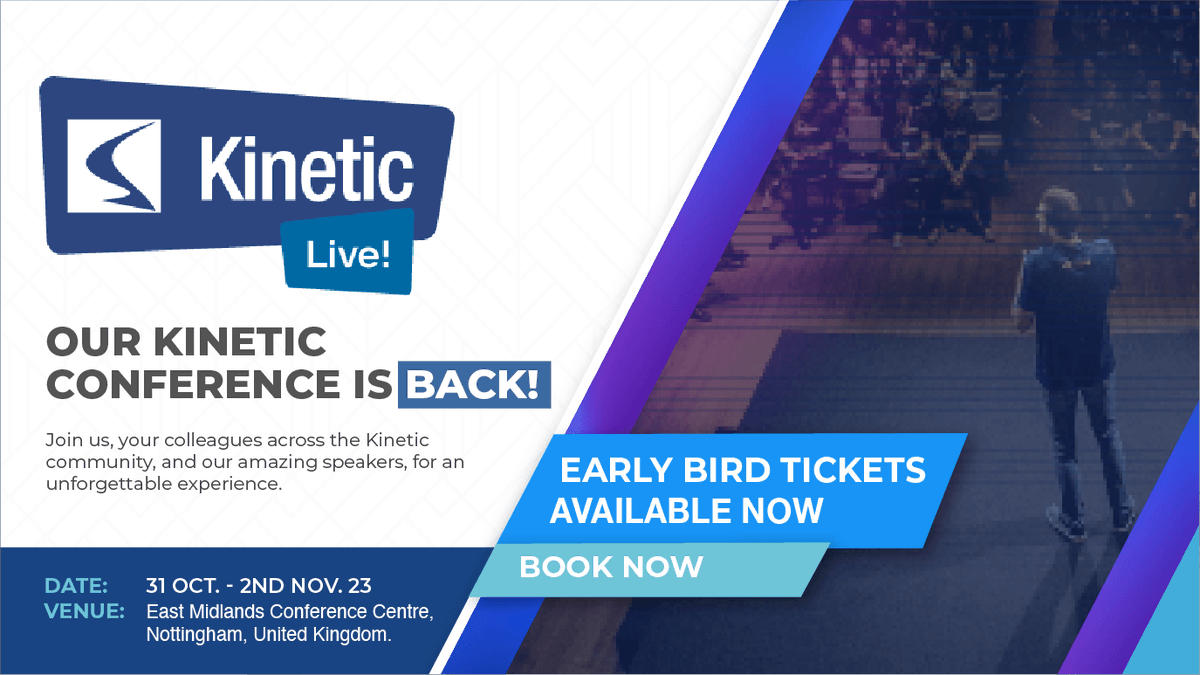 Kinetic

Live!

OUR KINETIC CONFERENCE IS BACK!

Join us, your colleagues across the Kinetic community, and our amazing speakers, for an unforgettable experience.

EARLY BIRD TICKETS AVAILABLE NOW

BOOK NOW

DATE: 31 OCT. - 2ND NOV. 23
VENUE: East Midlands Conference Centre, Nottingham, United Kingdom.